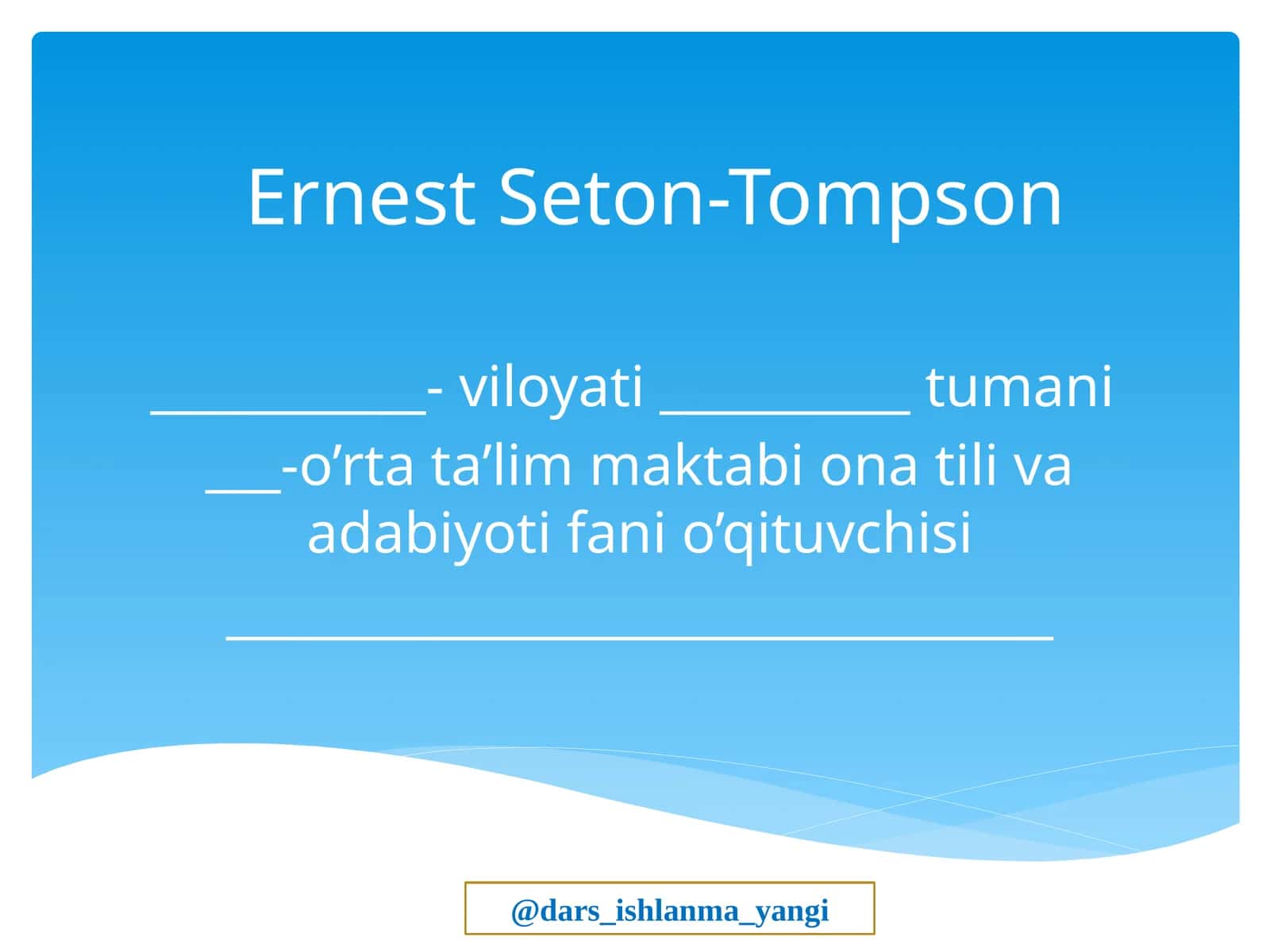 Ernest Seton-Tompson

___________- viloyati __________ tumani ___-o’rta ta’lim maktabi ona tili va adabiyoti fani o’qituvchisi

_________________________________

@dars_ishlanma_yangi